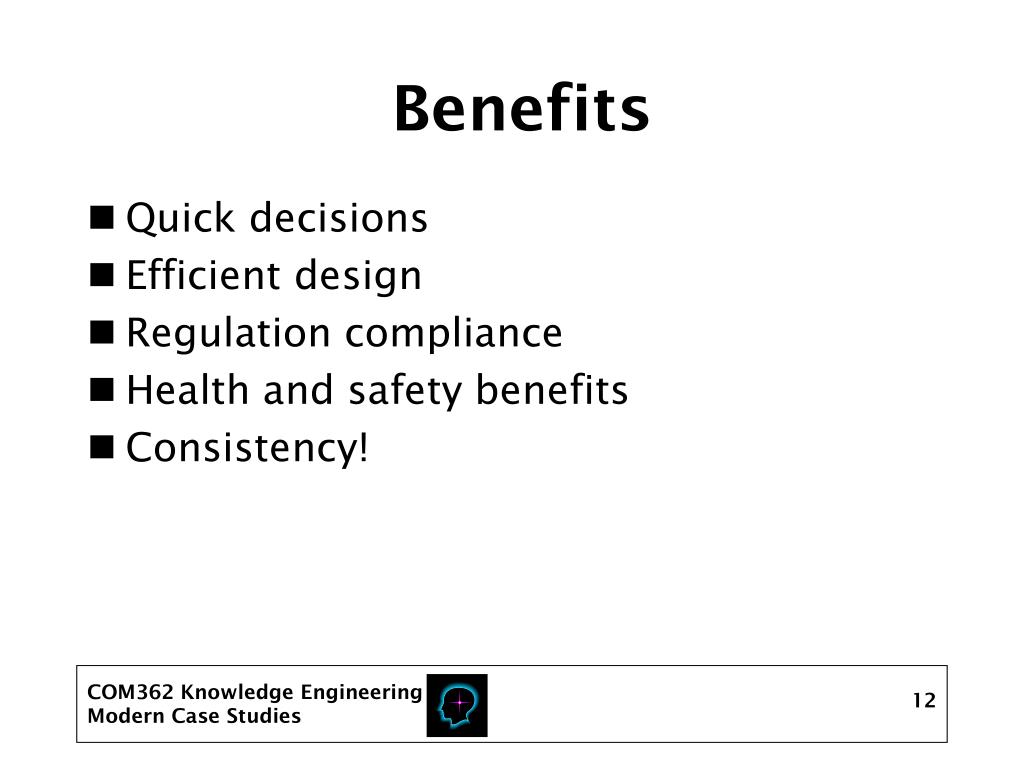 Benefits

■ Quick decisions
■ Efficient design
■ Regulation compliance
■ Health and safety benefits
■ Consistency!

COM362 Knowledge Engineering
Modern Case Studies

12